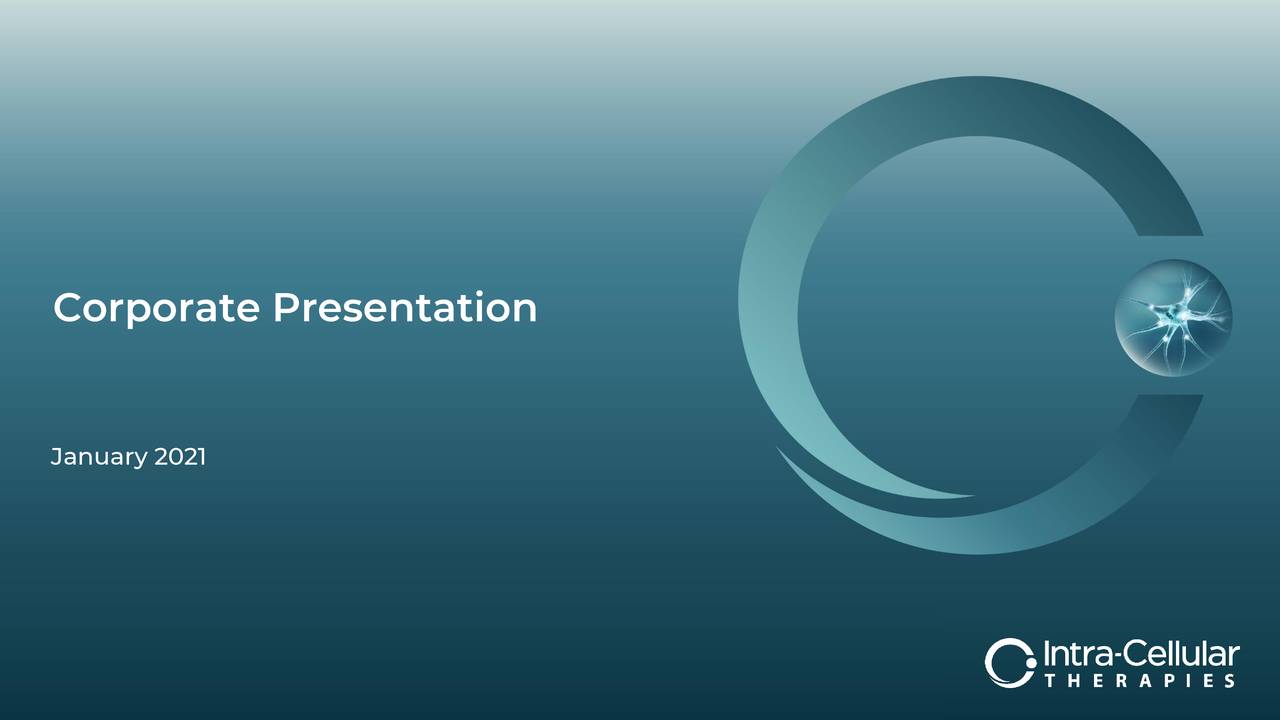 Corporate Presentation

January 2021

Intra-Cellular
THERAPIES